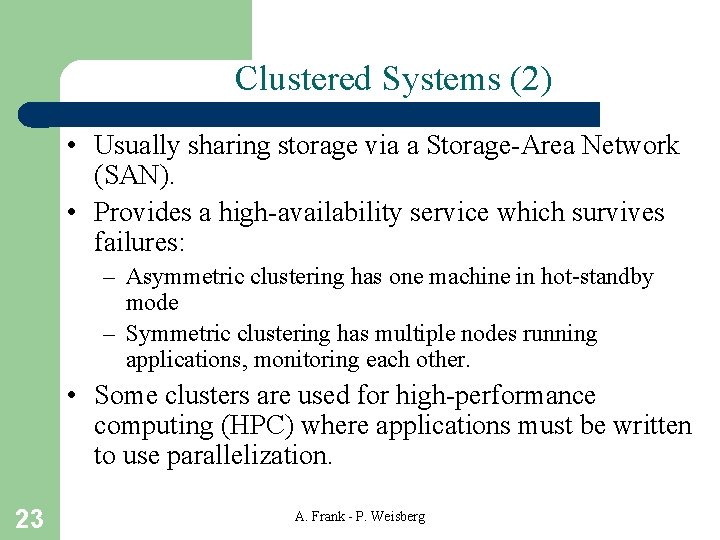 Clustered Systems (2)

• Usually sharing storage via a Storage-Area Network (SAN).

• Provides a high-availability service which survives failures:

– Asymmetric clustering has one machine in hot-standby mode

– Symmetric clustering has multiple nodes running applications, monitoring each other.

• Some clusters are used for high-performance computing (HPC) where applications must be written to use parallelization.

23

A. Frank - P. Weisberg